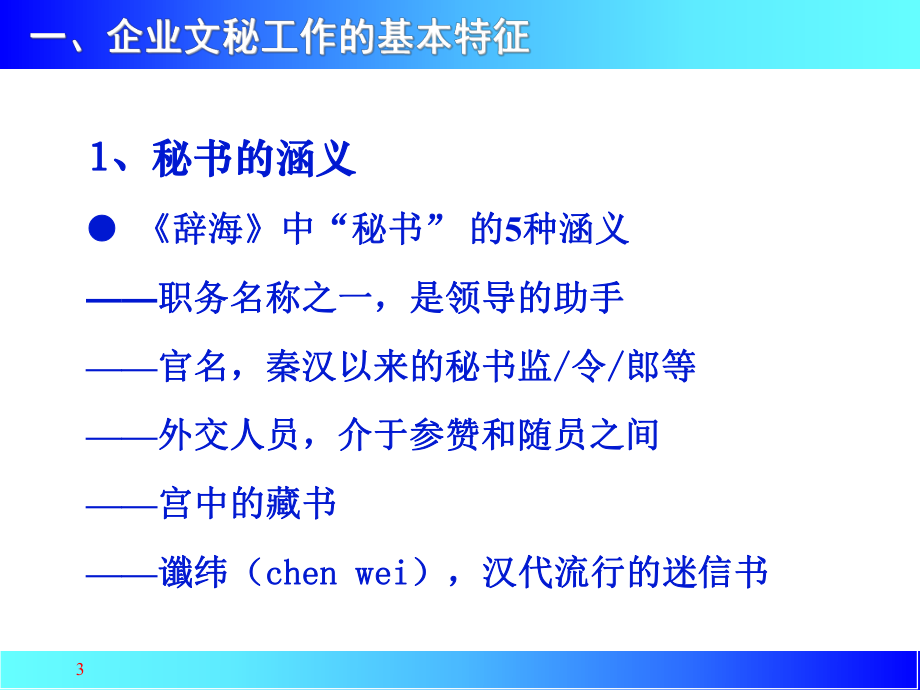 一、企业文秘工作的基本特征

1、秘书的涵义

● 《辞海》中“秘书” 的5种涵义

——职务名称之一，是领导的助手

——官名，秦汉以来的秘书监/令/郎等

——外交人员，介于参赞和随员之间

——宫中的藏书

——谶纬（chen wei），汉代流行的迷信书

3